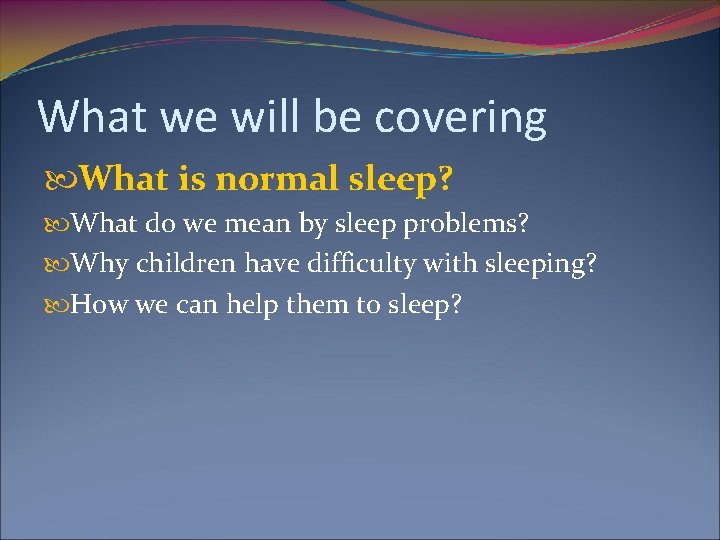 What we will be covering

What is normal sleep?

What do we mean by sleep problems?

Why children have difficulty with sleeping?

How we can help them to sleep?